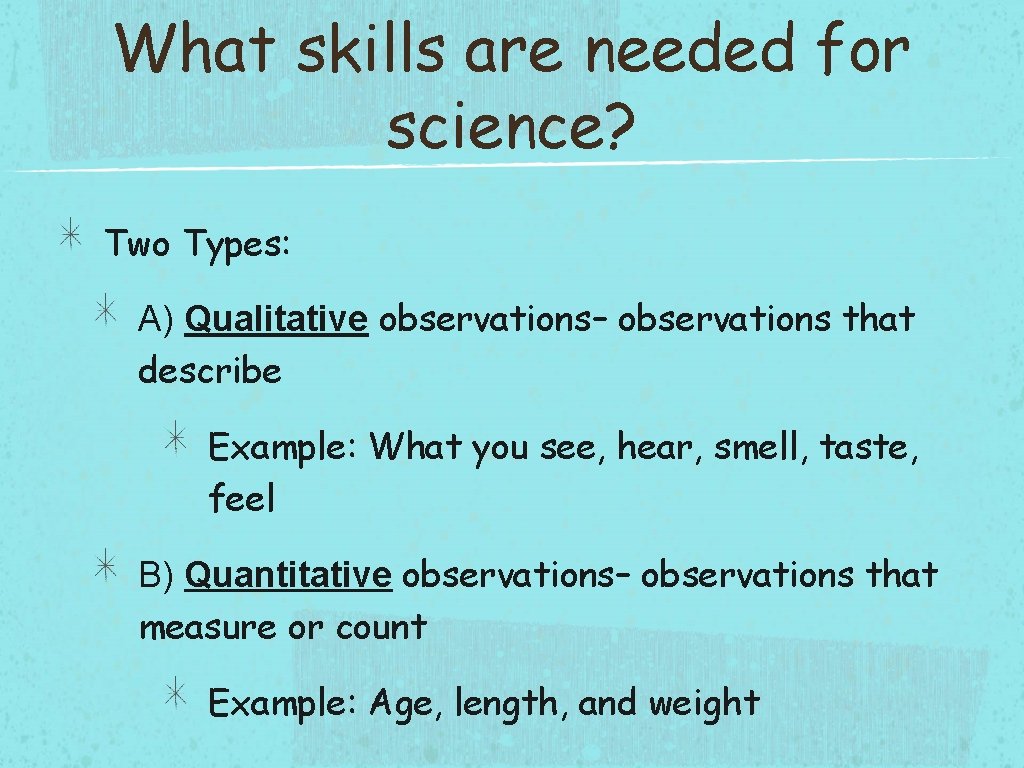 What skills are needed for science?

Two Types:

A) Qualitative observations– observations that describe

Example: What you see, hear, smell, taste, feel

B) Quantitative observations– observations that measure or count

Example: Age, length, and weight